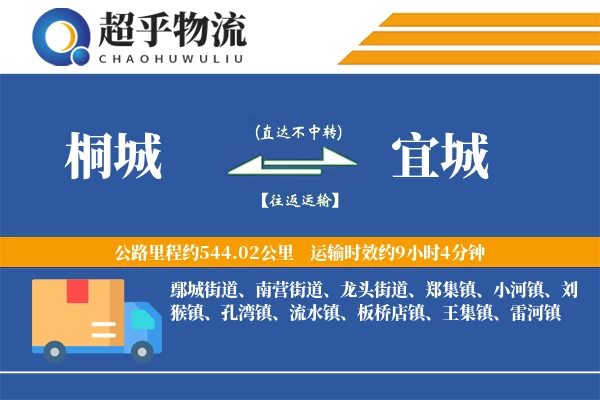 超乎物流
CHAOHUWULIU

桐城

(直达不中转)

【往返运输】

宜城

公路里程约544.02公里　运输时效约9小时4分钟

鄢城街道、南营街道、龙头街道、郑集镇、小河镇、刘猴镇、孔湾镇、流水镇、板桥店镇、王集镇、雷河镇